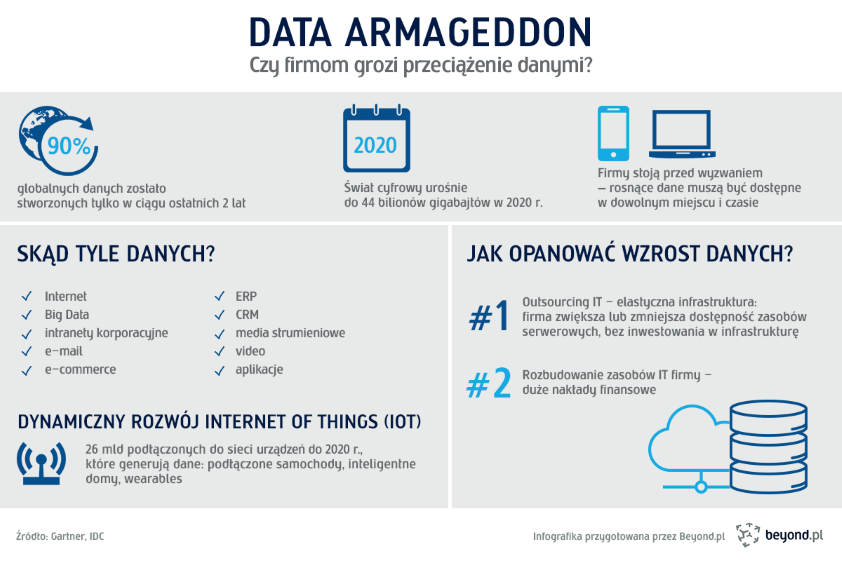 DATA ARMAGEDDON
Czy firmom grozi przeciążenie danymi?

90%
globalnych danych zostało stworzonych tylko w ciągu ostatnich 2 lat

2020
Świat cyfrowy urośnie do 44 bilionów gigabajtów w 2020 r.

Firmy stoją przed wyzwaniem – rosnące dane muszą być dostępne w dowolnym miejscu i czasie

SKĄD TYLE DANYCH?

✓ Internet
✓ Big Data
✓ intranety korporacyjne
✓ e-mail
✓ e-commerce

✓ ERP
✓ CRM
✓ media strumieniowe
✓ video
✓ aplikacje

DYNAMICZNY ROZWÓJ INTERNET OF THINGS (IOT)

26 mld podłączonych do sieci urządzeń do 2020 r., które generują dane: podłączone samochody, inteligentne domy, wearables

JAK OPANOWAĆ WZROST DANYCH?

#1 Outsourcing IT – elastyczna infrastruktura: firma zwiększa lub zmniejsza dostępność zasobów serwerowych, bez inwestowania w infrastrukturę

#2 Rozbudowanie zasobów IT firmy – duże nakłady finansowe

Źródło: Gartner, IDC

Infografika przygotowana przez Beyond.pl

beyond.pl